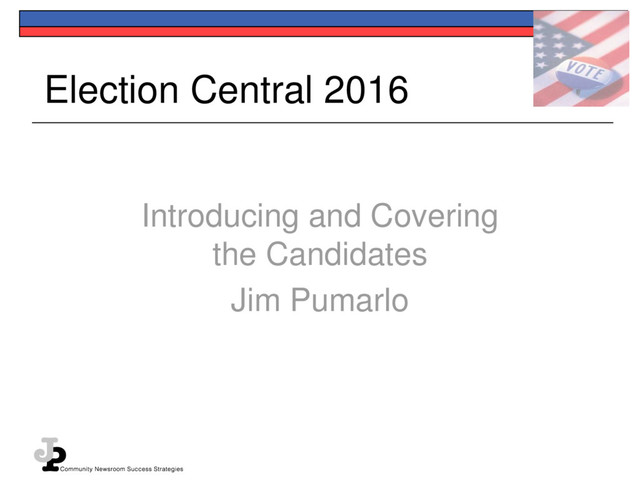 VOTE

Election Central 2016

Introducing and Covering the Candidates

Jim Pumarlo

JP Community Newsroom Success Strategies